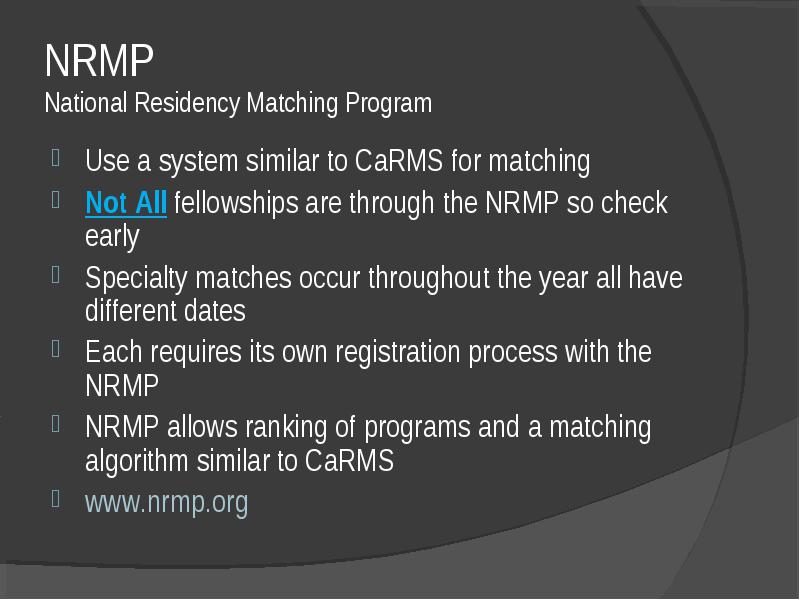 NRMP
National Residency Matching Program

Use a system similar to CaRMS for matching

Not All fellowships are through the NRMP so check early

Specialty matches occur throughout the year all have different dates

Each requires its own registration process with the NRMP

NRMP allows ranking of programs and a matching algorithm similar to CaRMS

www.nrmp.org